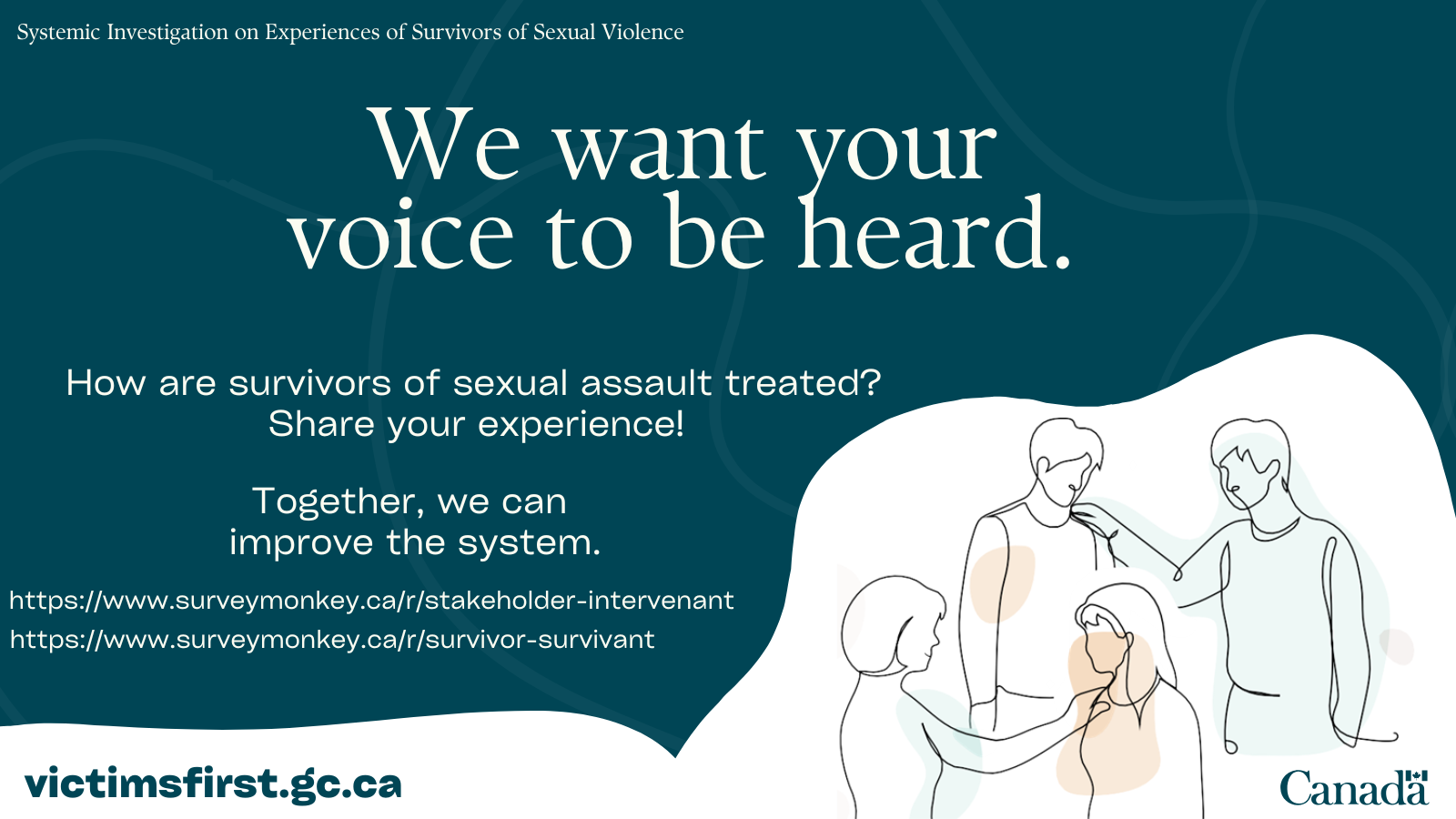 Systemic Investigation on Experiences of Survivors of Sexual Violence

We want your voice to be heard.

How are survivors of sexual assault treated? Share your experience!

Together, we can improve the system.

https://www.surveymonkey.ca/r/stakeholder-intervenant
https://www.surveymonkey.ca/r/survivor-survivant

victimsfirst.gc.ca

Canada